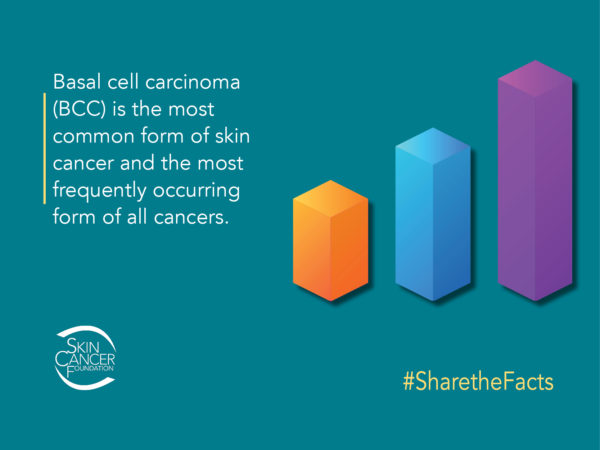 Basal cell carcinoma (BCC) is the most common form of skin cancer and the most frequently occurring form of all cancers.

SKIN CANCER FOUNDATION

#SharetheFacts